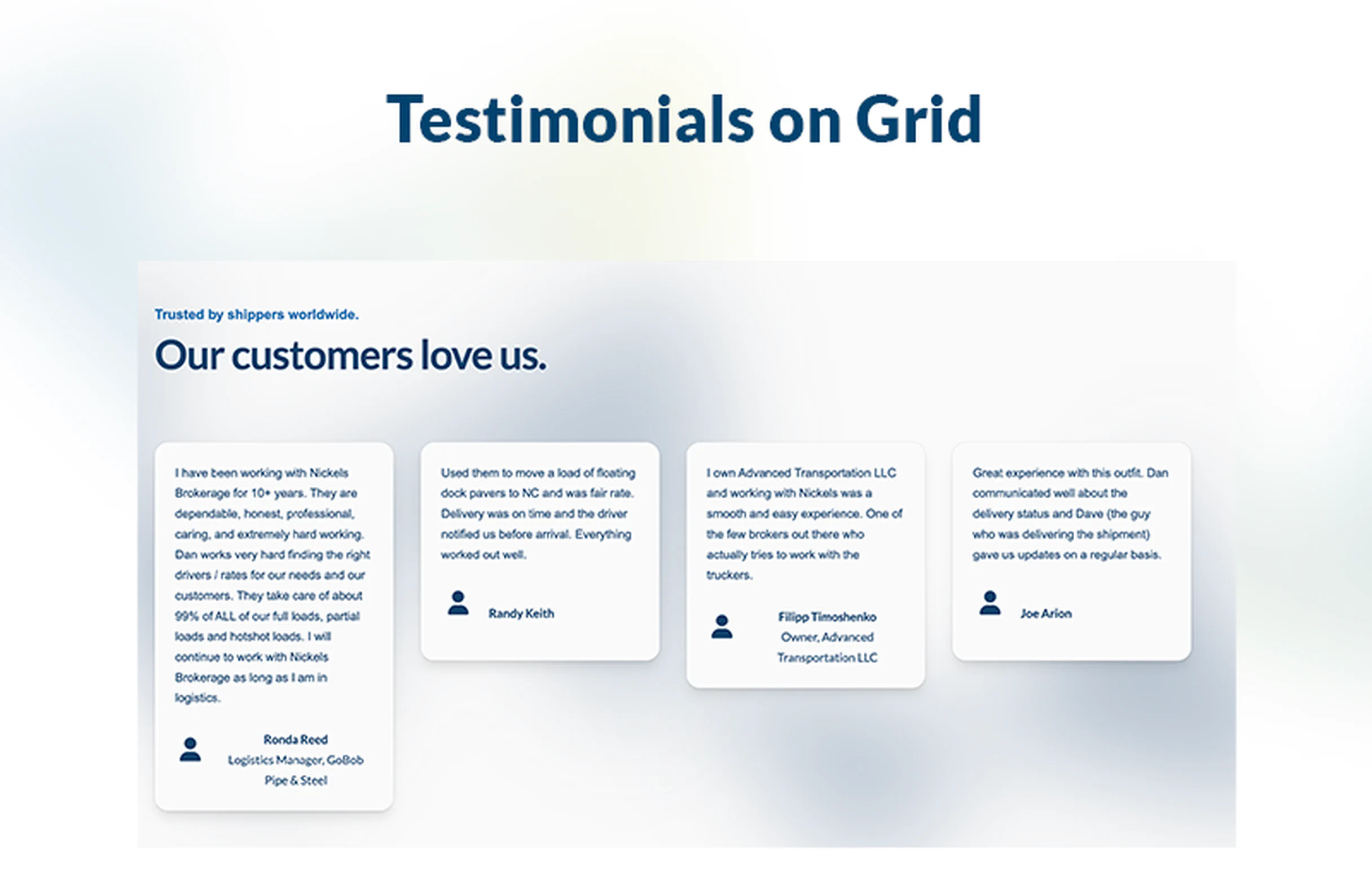 Testimonials on Grid

Trusted by shippers worldwide.

Our customers love us.

I have been working with Nickels Brokerage for 10+ years. They are dependable, honest, professional, caring, and extremely hard working. Dan works very hard finding the right drivers / rates for our needs and our customers. They take care of about 99% of ALL of our full loads, partial loads and hotshot loads. I will continue to work with Nickels Brokerage as long as I am in logistics.

Ronda Reed
Logistics Manager, GoBob Pipe & Steel

Used them to move a load of floating dock pavers to NC and was fair rate. Delivery was on time and the driver notified us before arrival. Everything worked out well.

Randy Keith

I own Advanced Transportation LLC and working with Nickels was a smooth and easy experience. One of the few brokers out there who actually tries to work with the truckers.

Filipp Timoshenko
Owner, Advanced Transportation LLC

Great experience with this outfit. Dan communicated well about the delivery status and Dave (the guy who was delivering the shipment) gave us updates on a regular basis.

Joe Arion